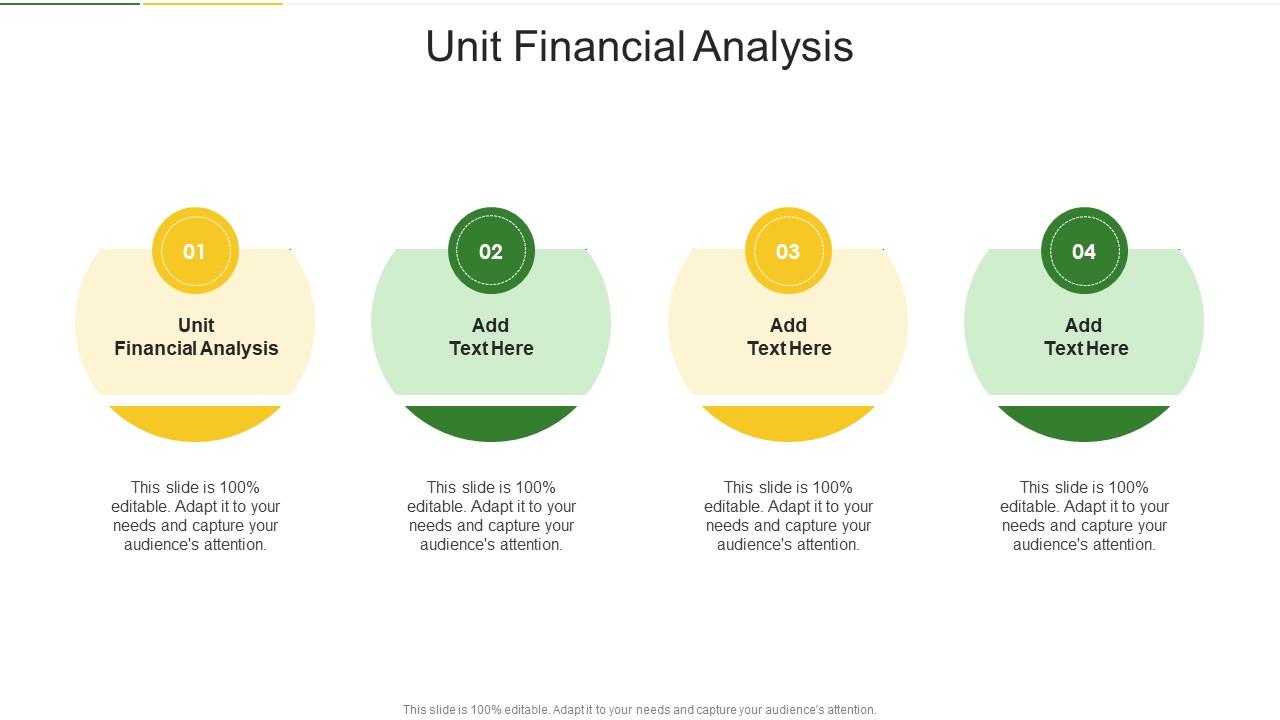 Unit Financial Analysis

01

Unit Financial Analysis

This slide is 100% editable. Adapt it to your needs and capture your audience's attention.

02

Add Text Here

This slide is 100% editable. Adapt it to your needs and capture your audience's attention.

03

Add Text Here

This slide is 100% editable. Adapt it to your needs and capture your audience's attention.

04

Add Text Here

This slide is 100% editable. Adapt it to your needs and capture your audience's attention.

This slide is 100% editable. Adapt it to your needs and capture your audience's attention.